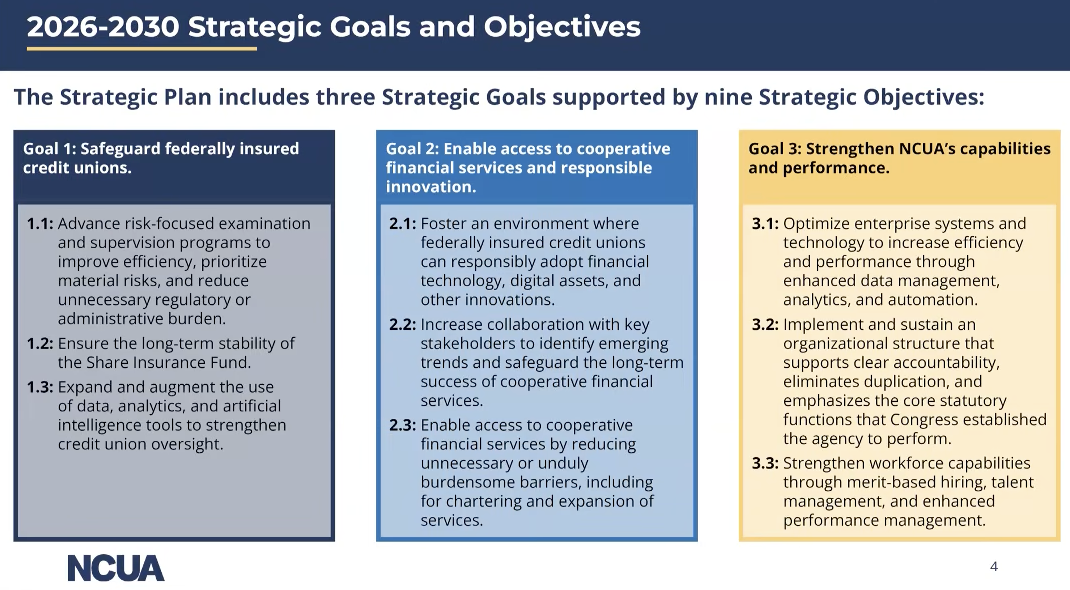 2026-2030 Strategic Goals and Objectives

The Strategic Plan includes three Strategic Goals supported by nine Strategic Objectives:

Goal 1: Safeguard federally insured credit unions.

1.1: Advance risk-focused examination and supervision programs to improve efficiency, prioritize material risks, and reduce unnecessary regulatory or administrative burden.

1.2: Ensure the long-term stability of the Share Insurance Fund.

1.3: Expand and augment the use of data, analytics, and artificial intelligence tools to strengthen credit union oversight.

Goal 2: Enable access to cooperative financial services and responsible innovation.

2.1: Foster an environment where federally insured credit unions can responsibly adopt financial technology, digital assets, and other innovations.

2.2: Increase collaboration with key stakeholders to identify emerging trends and safeguard the long-term success of cooperative financial services.

2.3: Enable access to cooperative financial services by reducing unnecessary or unduly burdensome barriers, including for chartering and expansion of services.

Goal 3: Strengthen NCUA's capabilities and performance.

3.1: Optimize enterprise systems and technology to increase efficiency and performance through enhanced data management, analytics, and automation.

3.2: Implement and sustain an organizational structure that supports clear accountability, eliminates duplication, and emphasizes the core statutory functions that Congress established the agency to perform.

3.3: Strengthen workforce capabilities through merit-based hiring, talent management, and enhanced performance management.

NCUA

4